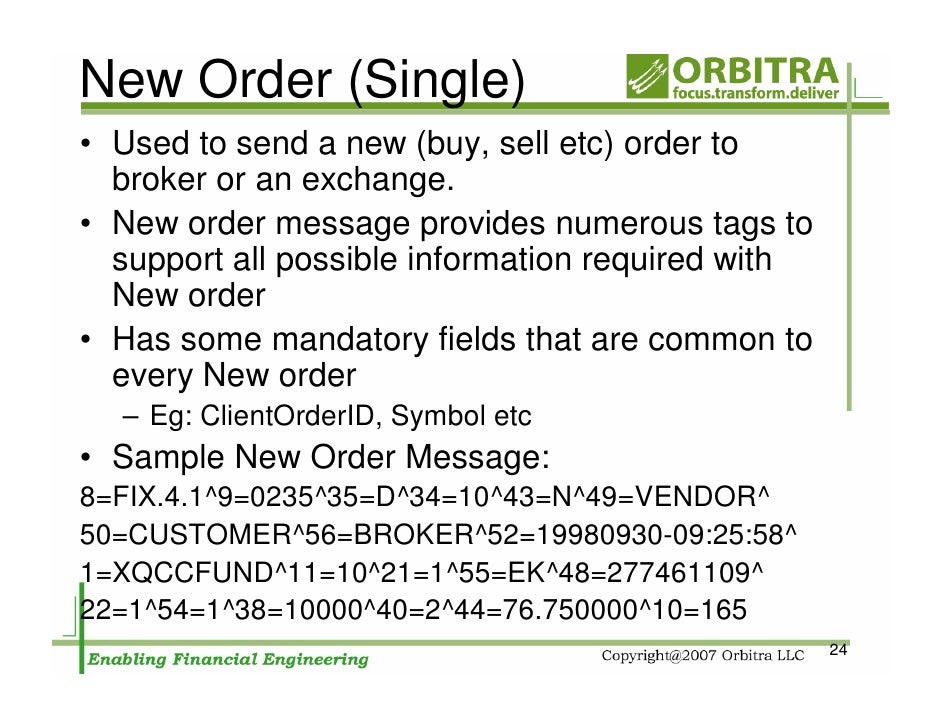 New Order (Single)

ORBITRA
focus.transform.deliver

• Used to send a new (buy, sell etc) order to broker or an exchange.
• New order message provides numerous tags to support all possible information required with New order
• Has some mandatory fields that are common to every New order
– Eg: ClientOrderID, Symbol etc
• Sample New Order Message:

8=FIX.4.1^9=0235^35=D^34=10^43=N^49=VENDOR^
50=CUSTOMER^56=BROKER^52=19980930-09:25:58^
1=XQCCFUND^11=10^21=1^55=EK^48=277461109^
22=1^54=1^38=10000^40=2^44=76.750000^10=165

Enabling Financial Engineering

Copyright@2007 Orbitra LLC

24